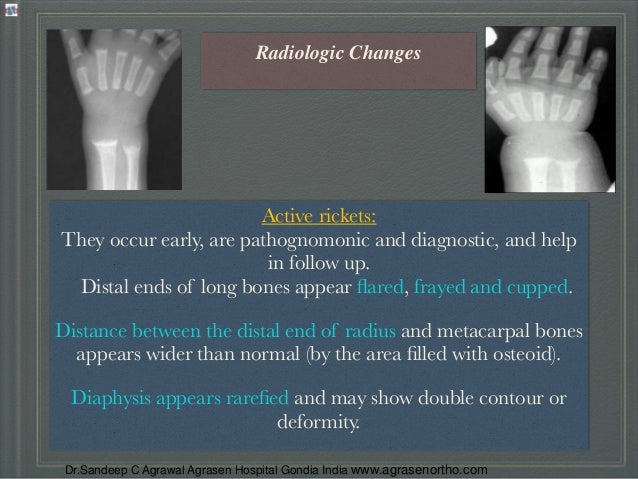 Radiologic Changes

Active rickets:
They occur early, are pathognomonic and diagnostic, and help in follow up.
Distal ends of long bones appear flared, frayed and cupped.

Distance between the distal end of radius and metacarpal bones appears wider than normal (by the area filled with osteoid).

Diaphysis appears rarefied and may show double contour or deformity.

Dr.Sandeep C Agrawal Agrasen Hospital Gondia India www.agrasenortho.com